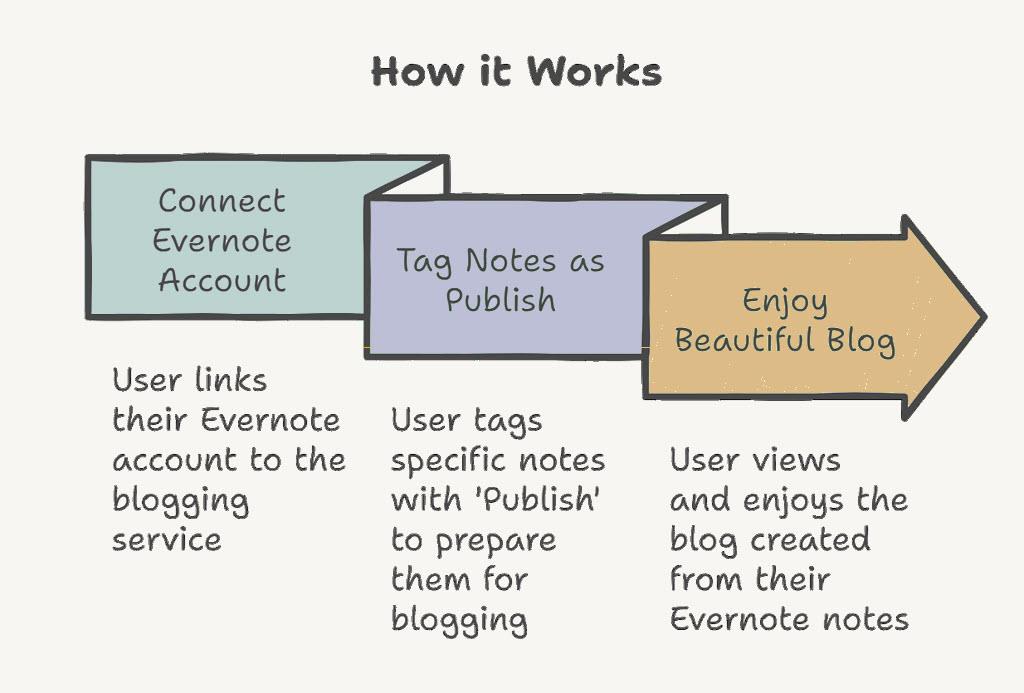 How it Works

Connect Evernote Account

Tag Notes as Publish

Enjoy Beautiful Blog

User links their Evernote account to the blogging service

User tags specific notes with 'Publish' to prepare them for blogging

User views and enjoys the blog created from their Evernote notes